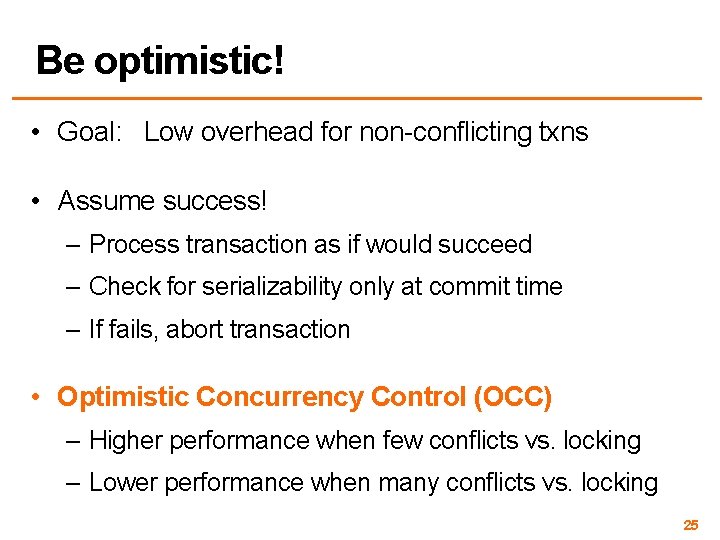 Be optimistic!

• Goal: Low overhead for non-conflicting txns

• Assume success!
– Process transaction as if would succeed
– Check for serializability only at commit time
– If fails, abort transaction

• Optimistic Concurrency Control (OCC)
– Higher performance when few conflicts vs. locking
– Lower performance when many conflicts vs. locking

25